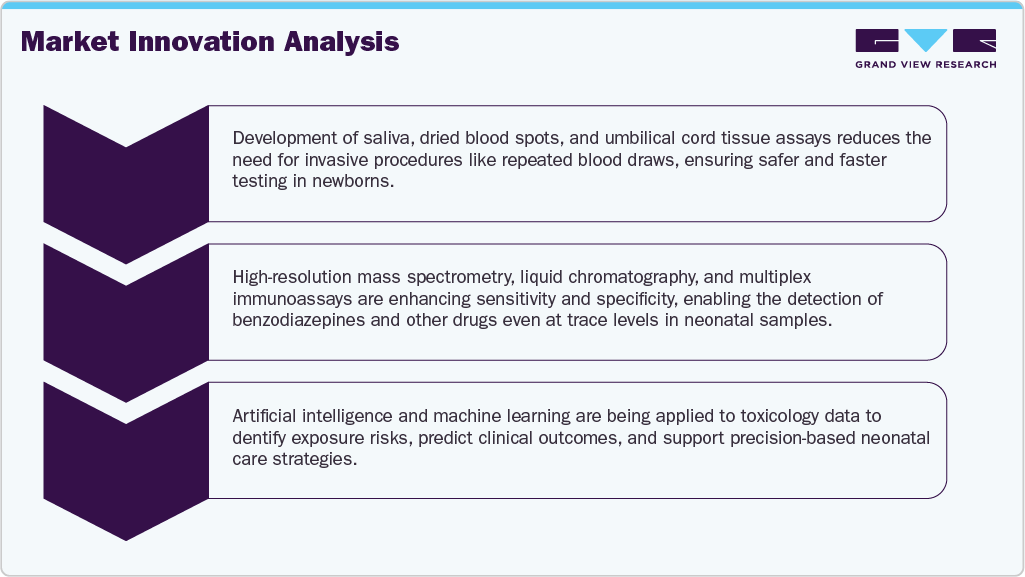 Market Innovation Analysis

GRAND VIEW RESEARCH

Development of saliva, dried blood spots, and umbilical cord tissue assays reduces the need for invasive procedures like repeated blood draws, ensuring safer and faster testing in newborns.

High-resolution mass spectrometry, liquid chromatography, and multiplex immunoassays are enhancing sensitivity and specificity, enabling the detection of benzodiazepines and other drugs even at trace levels in neonatal samples.

Artificial intelligence and machine learning are being applied to toxicology data to dentify exposure risks, predict clinical outcomes, and support precision-based neonatal care strategies.